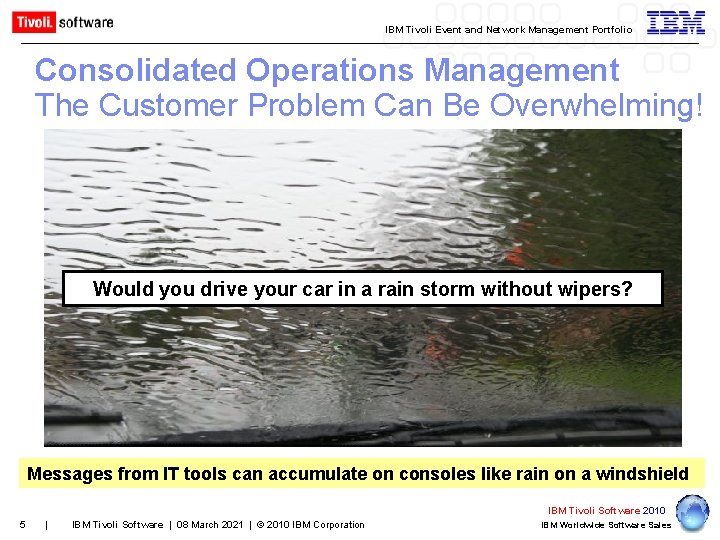 Tivoli. software

IBM Tivoli Event and Network Management Portfolio

IBM

Consolidated Operations Management
The Customer Problem Can Be Overwhelming!

Would you drive your car in a rain storm without wipers?

Messages from IT tools can accumulate on consoles like rain on a windshield

5 | IBM Tivoli Software | 08 March 2021 | © 2010 IBM Corporation

IBM Tivoli Software 2010
IBM Worldwide Software Sales